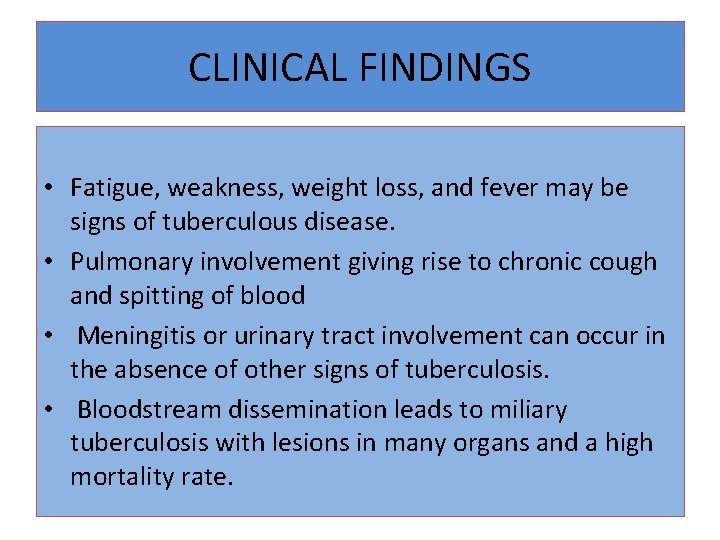 CLINICAL FINDINGS

• Fatigue, weakness, weight loss, and fever may be signs of tuberculous disease.
• Pulmonary involvement giving rise to chronic cough and spitting of blood
• Meningitis or urinary tract involvement can occur in the absence of other signs of tuberculosis.
• Bloodstream dissemination leads to miliary tuberculosis with lesions in many organs and a high mortality rate.